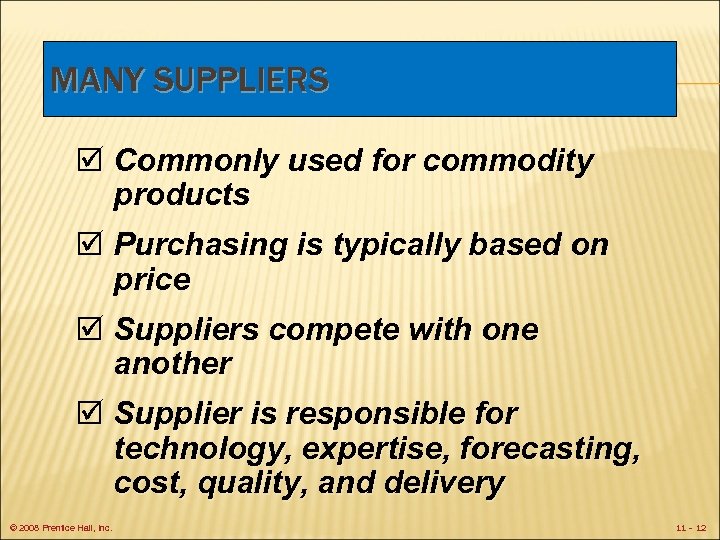 MANY SUPPLIERS

☑ Commonly used for commodity products

☑ Purchasing is typically based on price

☑ Suppliers compete with one another

☑ Supplier is responsible for technology, expertise, forecasting, cost, quality, and delivery

© 2008 Prentice Hall, Inc.

11 - 12